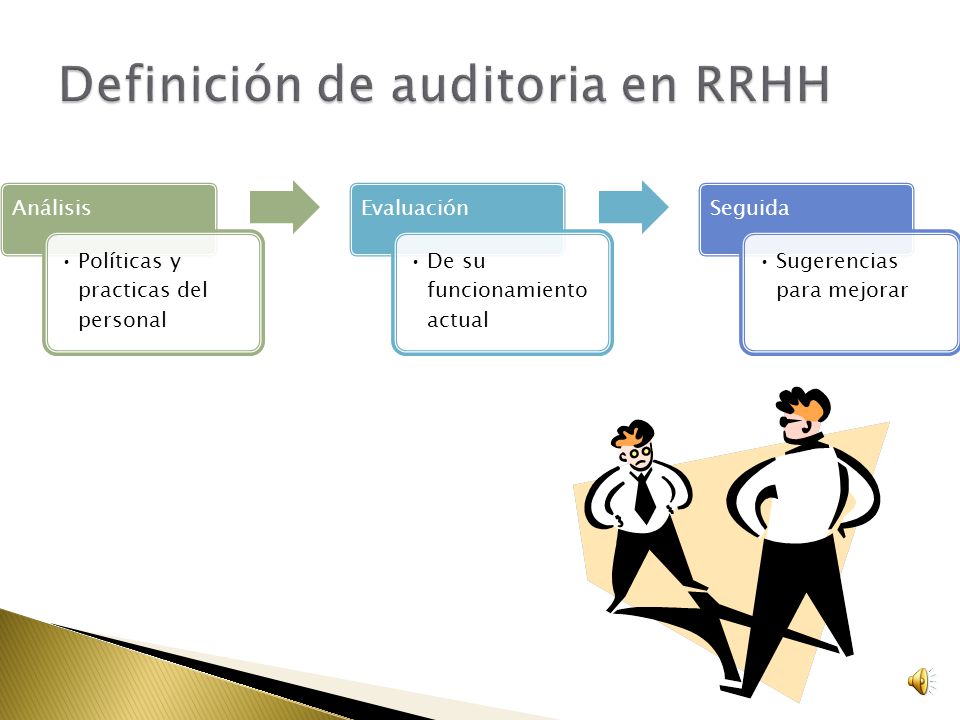 Definición de auditoria en RRHH

Análisis

• Políticas y practicas del personal

Evaluación

• De su funcionamiento actual

Seguida

• Sugerencias para mejorar